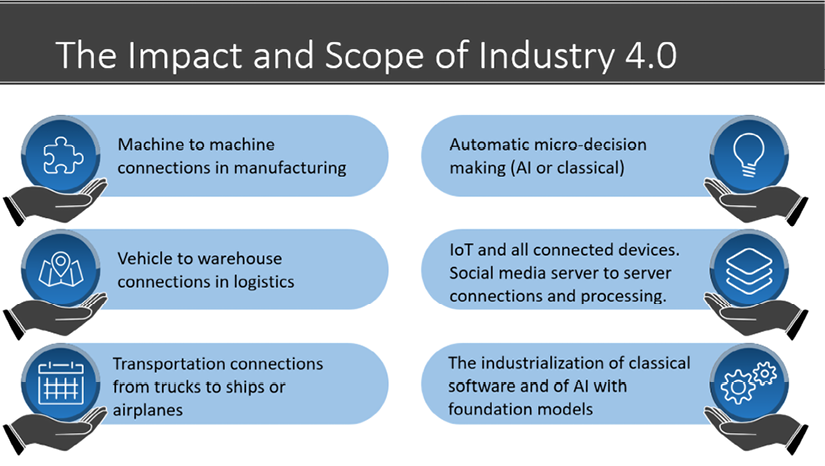 The Impact and Scope of Industry 4.0

Machine to machine connections in manufacturing

Vehicle to warehouse connections in logistics

Transportation connections from trucks to ships or airplanes

Automatic micro-decision making (AI or classical)

IoT and all connected devices. Social media server to server connections and processing.

The industrialization of classical software and of AI with foundation models